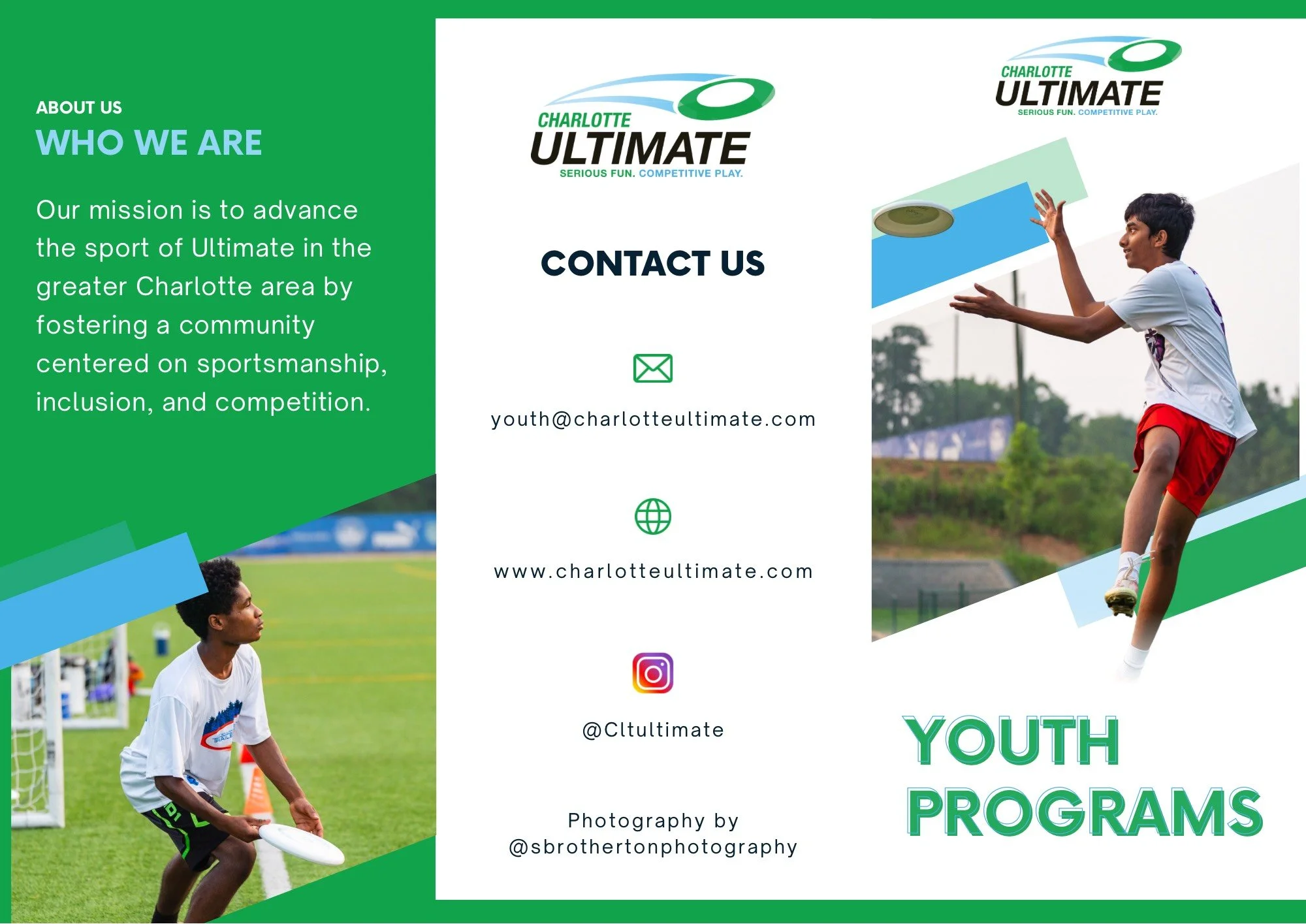 ABOUT US
WHO WE ARE

Our mission is to advance the sport of Ultimate in the greater Charlotte area by fostering a community centered on sportsmanship, inclusion, and competition.

CHARLOTTE
ULTIMATE
SERIOUS FUN. COMPETITIVE PLAY.

CONTACT US

youth@charlotteultimate.com

www.charlotteultimate.com

@Cltultimate

Photography by @sbrothertonphotography

CHARLOTTE
ULTIMATE
SERIOUS FUN. COMPETITIVE PLAY.

YOUTH PROGRAMS